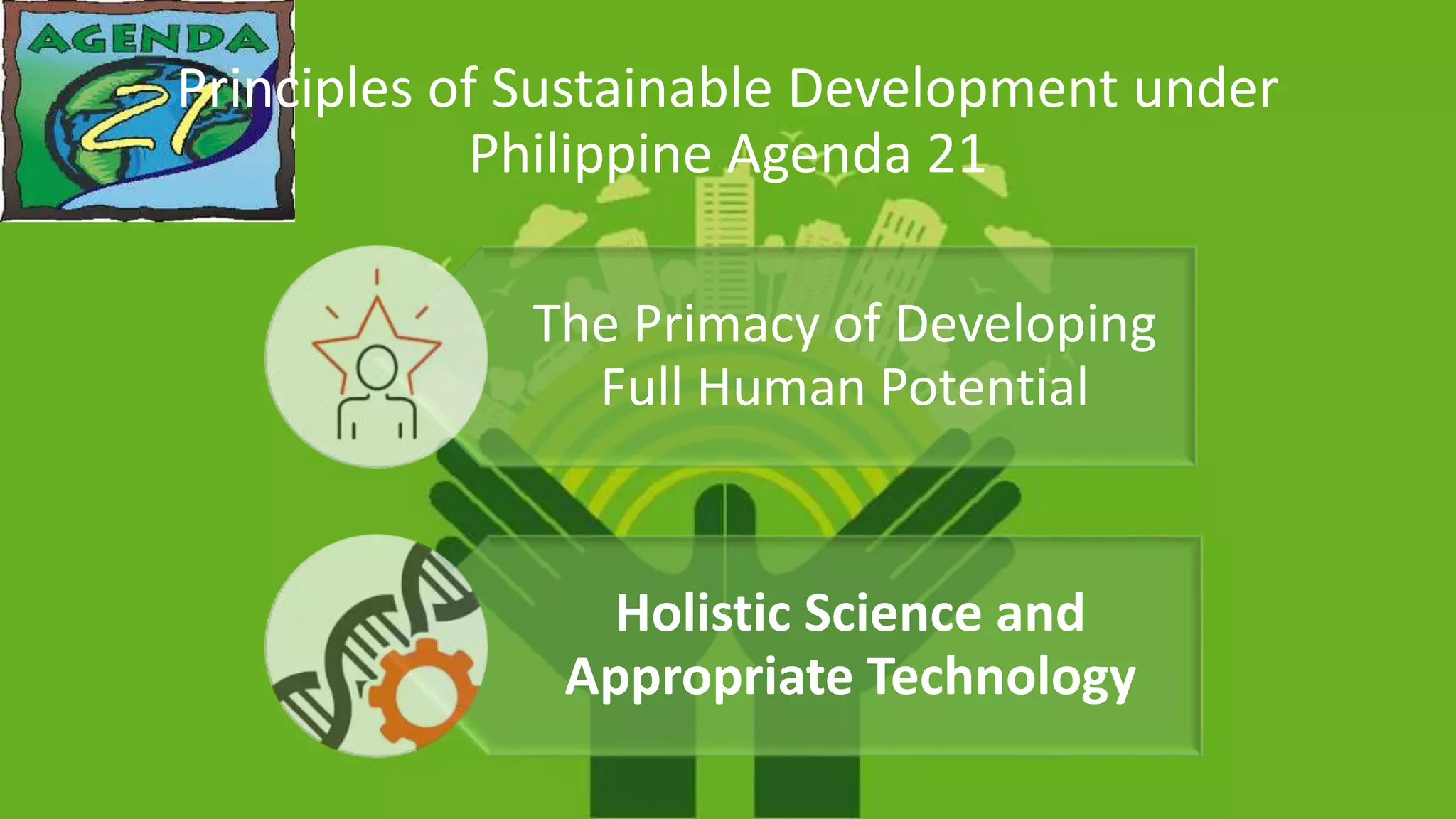 AGENDA 21

Principles of Sustainable Development under Philippine Agenda 21

The Primacy of Developing Full Human Potential

Holistic Science and Appropriate Technology